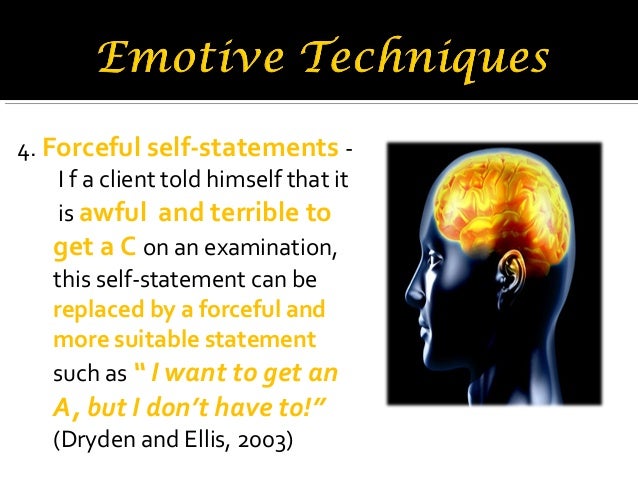 Emotive Techniques

4. Forceful self-statements - I f a client told himself that it is awful and terrible to get a C on an examination, this self-statement can be replaced by a forceful and more suitable statement such as " I want to get an A, but I don't have to!" (Dryden and Ellis, 2003)